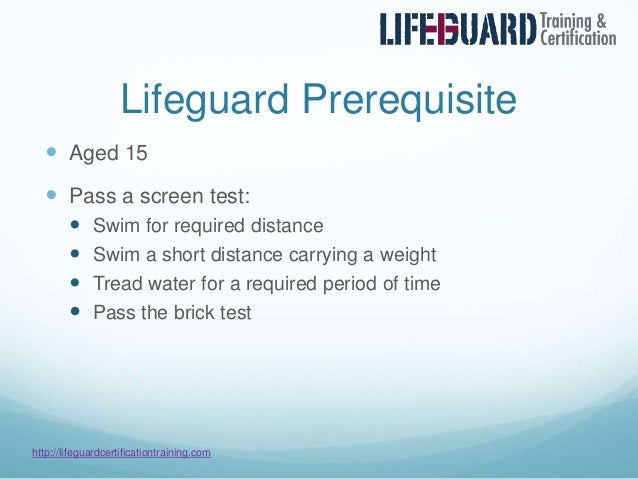 LIFEGUARD Training & Certification

Lifeguard Prerequisite

- Aged 15
- Pass a screen test:
  - Swim for required distance
  - Swim a short distance carrying a weight
  - Tread water for a required period of time
  - Pass the brick test

http://lifeguardcertificationtraining.com